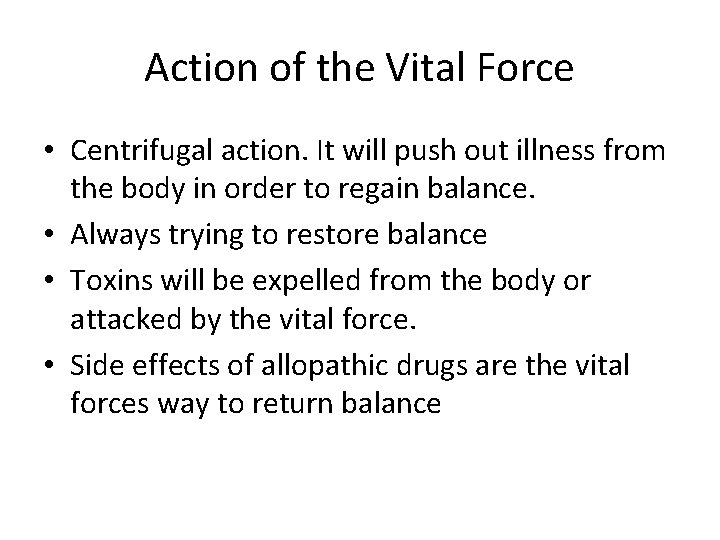 Action of the Vital Force

• Centrifugal action. It will push out illness from the body in order to regain balance.
• Always trying to restore balance
• Toxins will be expelled from the body or attacked by the vital force.
• Side effects of allopathic drugs are the vital forces way to return balance